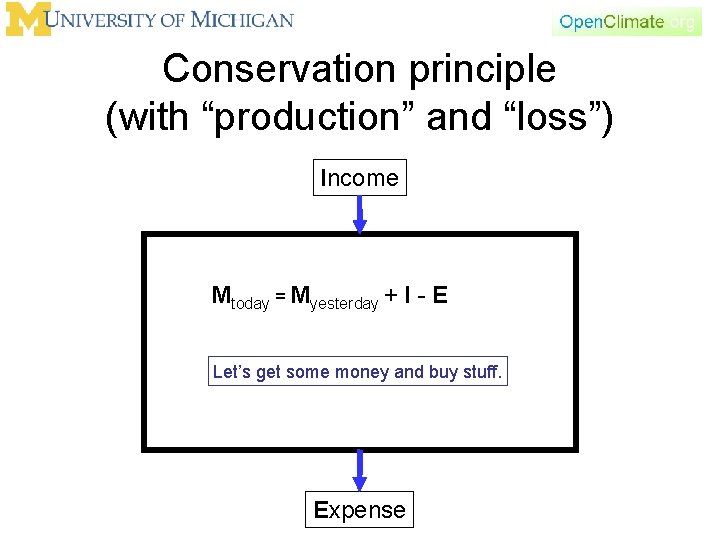 M UNIVERSITY OF MICHIGAN

OpenClimate.org

Conservation principle (with “production” and “loss”)

Income

$M_{today} = M_{yesterday} + I - E$

Let’s get some money and buy stuff.

Expense